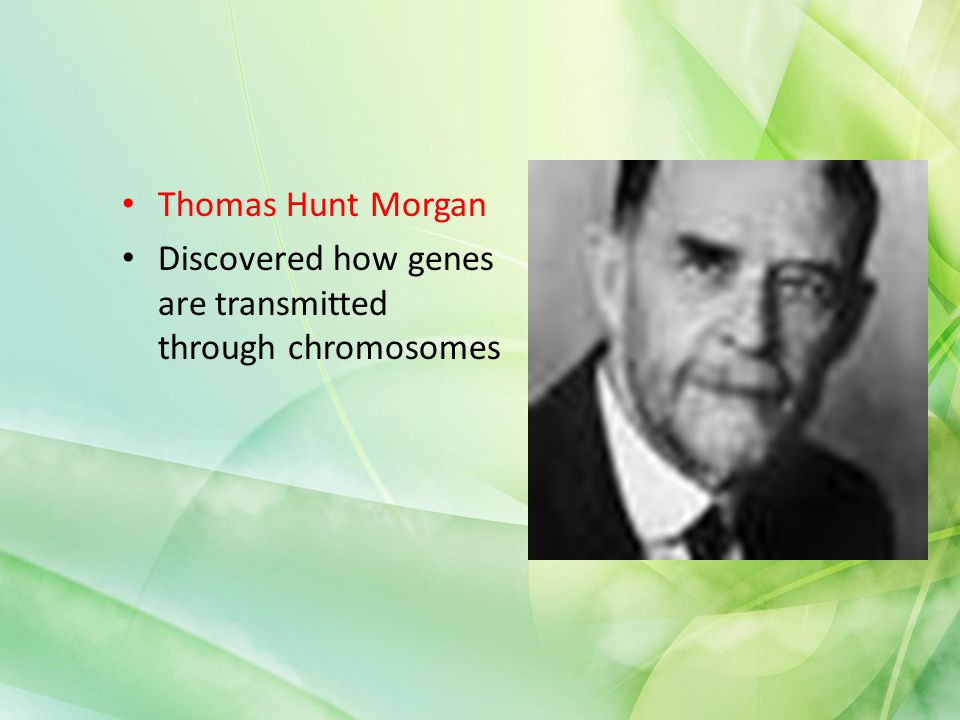 • Thomas Hunt Morgan
• Discovered how genes are transmitted through chromosomes